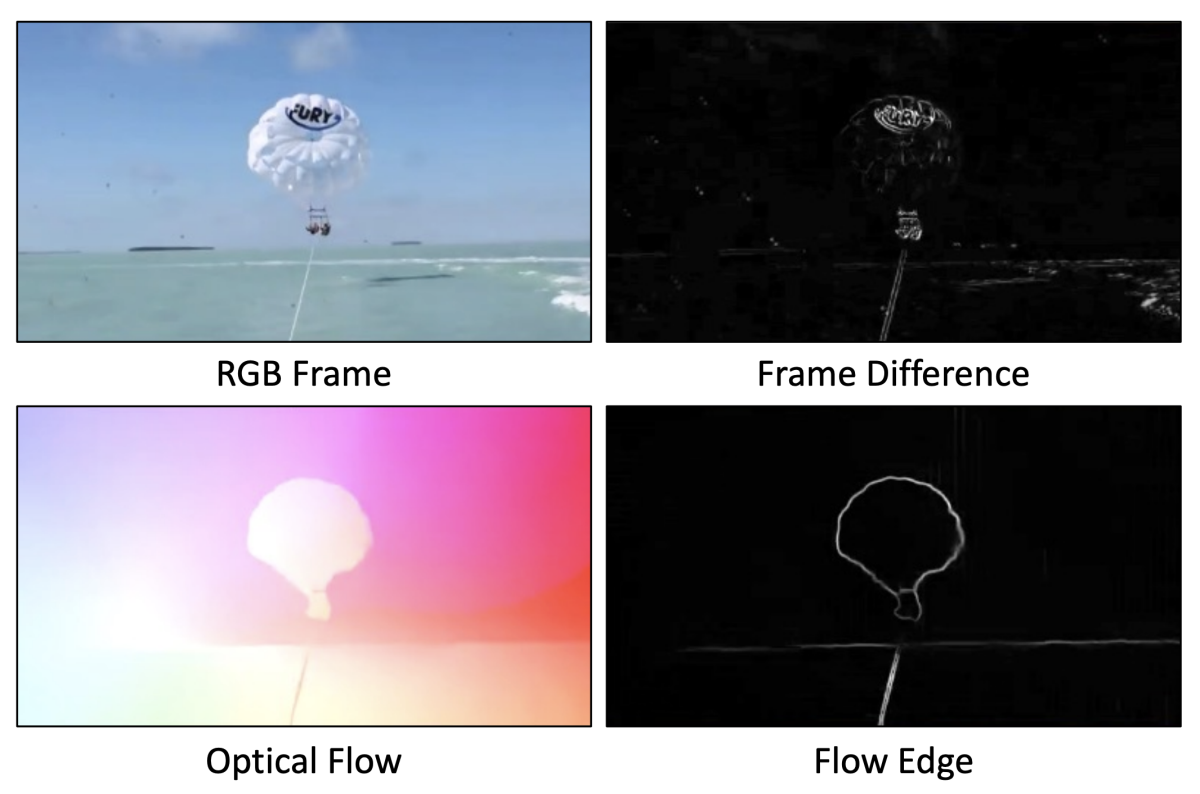 FURY

FURY

RGB Frame

Frame Difference

Optical Flow

Flow Edge